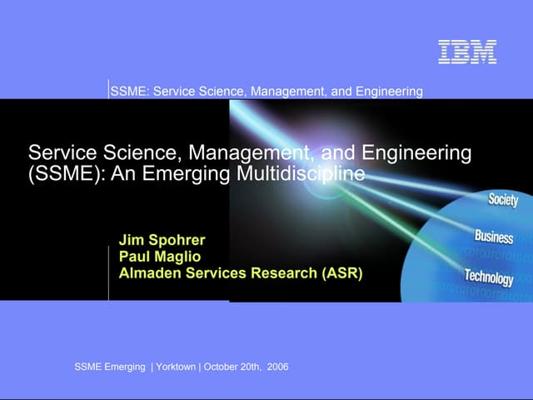 IBM

SSME: Service Science, Management, and Engineering

Service Science, Management, and Engineering (SSME): An Emerging Multidiscipline

Society

Business

Technology

Jim Spohrer
Paul Maglio
Almaden Services Research (ASR)

SSME Emerging | Yorktown | October 20th, 2006